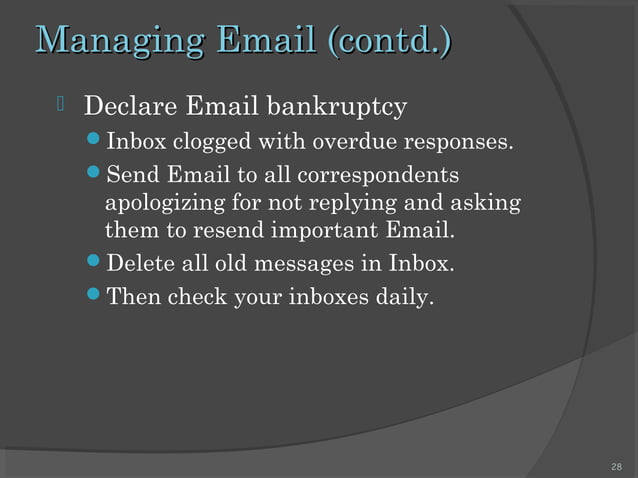 Managing Email (contd.)

Declare Email bankruptcy

Inbox clogged with overdue responses.

Send Email to all correspondents apologizing for not replying and asking them to resend important Email.

Delete all old messages in Inbox.

Then check your inboxes daily.

28